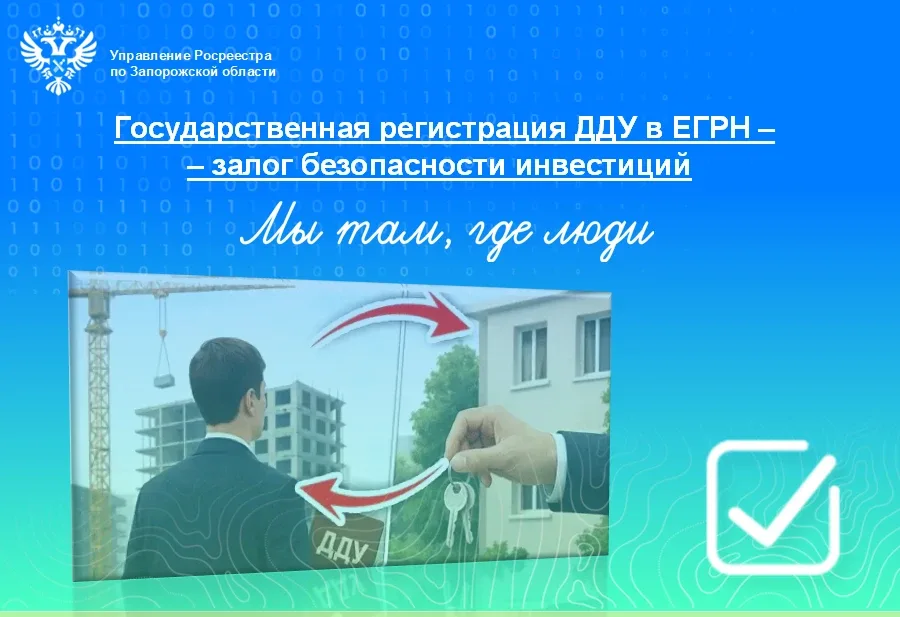 Управление Росреестра по Запорожской области

Государственная регистрация ДДУ в ЕГРН – – залог безопасности инвестиций

Мы там, где люди

ДДУ